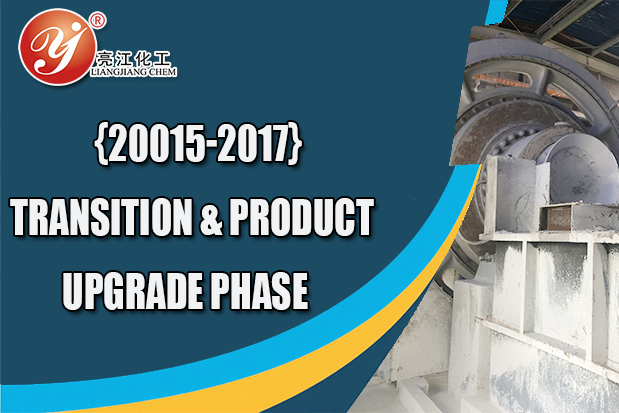 ®
亮江化工
LIANGJIANG CHEM

{20015-2017}
TRANSITION & PRODUCT
UPGRADE PHASE